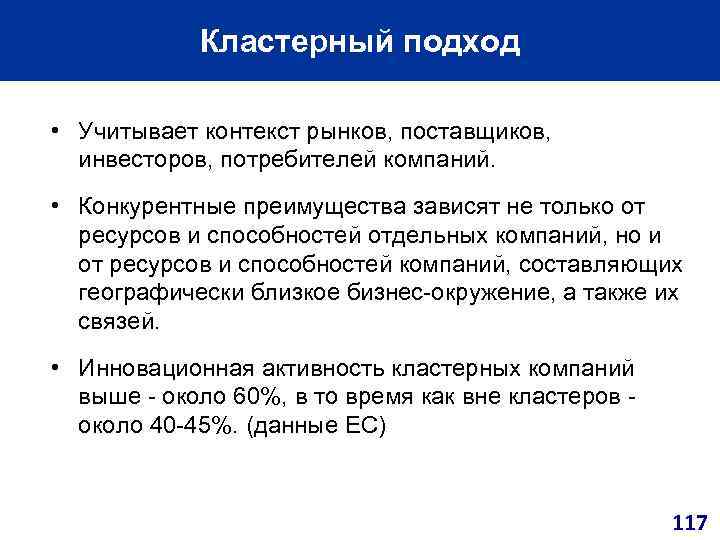 Кластерный подход

• Учитывает контекст рынков, поставщиков, инвесторов, потребителей компаний.

• Конкурентные преимущества зависят не только от ресурсов и способностей отдельных компаний, но и от ресурсов и способностей компаний, составляющих географически близкое бизнес-окружение, а также их связей.

• Инновационная активность кластерных компаний выше - около 60%, в то время как вне кластеров - около 40-45%. (данные ЕС)

117